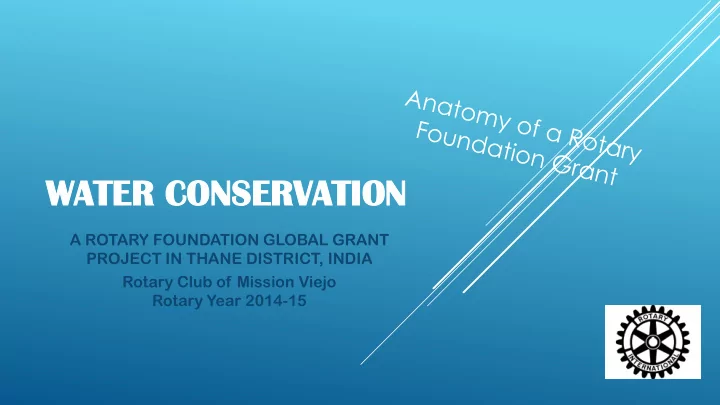 Anatomy of a Rotary Foundation Grant

WATER CONSERVATION

A ROTARY FOUNDATION GLOBAL GRANT PROJECT IN THANE DISTRICT, INDIA

Rotary Club of Mission Viejo
Rotary Year 2014-15

ROTARY INTERNATIONAL